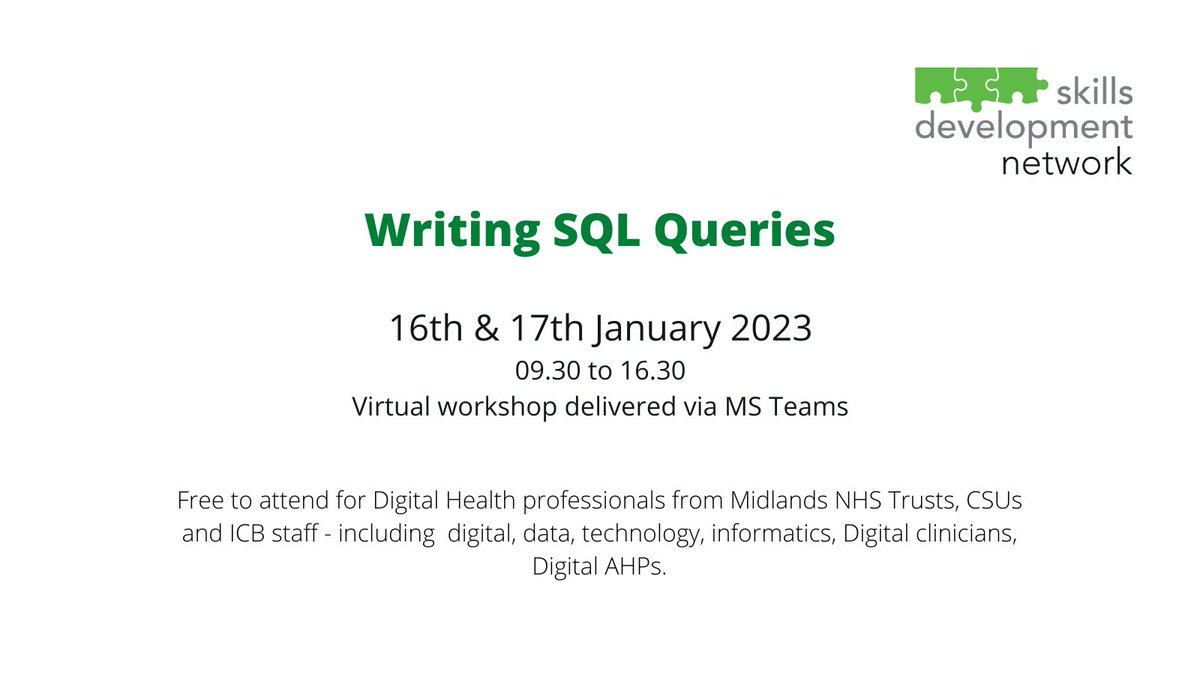 skills development network

Writing SQL Queries

16th & 17th January 2023

09.30 to 16.30

Virtual workshop delivered via MS Teams

Free to attend for Digital Health professionals from Midlands NHS Trusts, CSUs and ICB staff - including digital, data, technology, informatics, Digital clinicians, Digital AHPs.